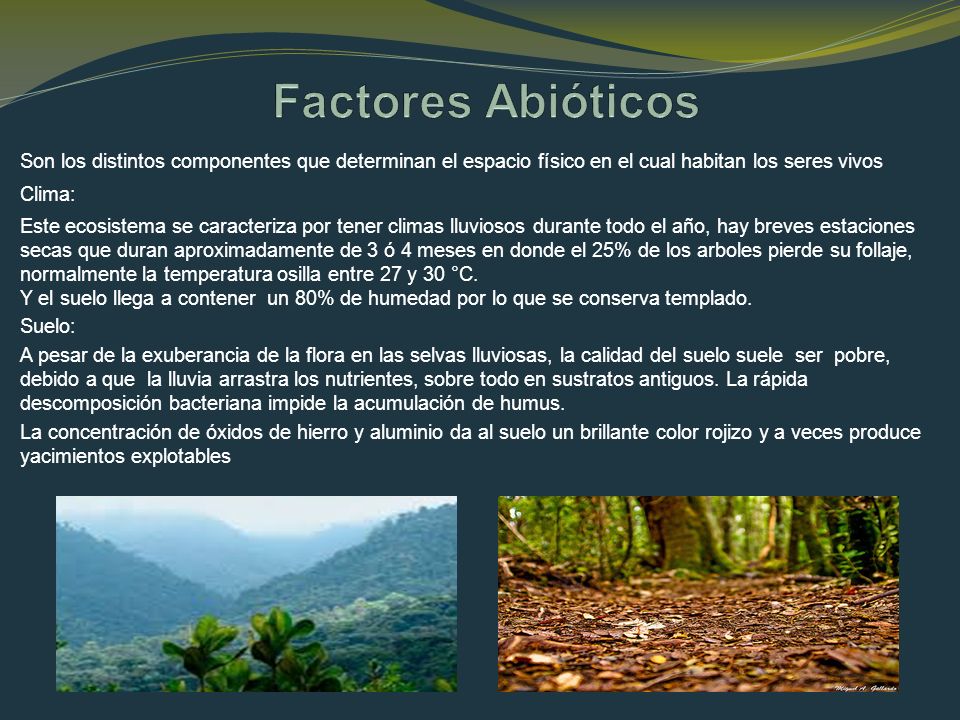 Factores Abióticos

Son los distintos componentes que determinan el espacio físico en el cual habitan los seres vivos

Clima:

Este ecosistema se caracteriza por tener climas lluviosos durante todo el año, hay breves estaciones secas que duran aproximadamente de 3 ó 4 meses en donde el 25% de los arboles pierde su follaje, normalmente la temperatura osilla entre 27 y 30 °C.
Y el suelo llega a contener un 80% de humedad por lo que se conserva templado.

Suelo:

A pesar de la exuberancia de la flora en las selvas lluviosas, la calidad del suelo suele ser pobre, debido a que la lluvia arrastra los nutrientes, sobre todo en sustratos antiguos. La rápida descomposición bacteriana impide la acumulación de humus.

La concentración de óxidos de hierro y aluminio da al suelo un brillante color rojizo y a veces produce yacimientos explotables

Miguel A. Gallardo